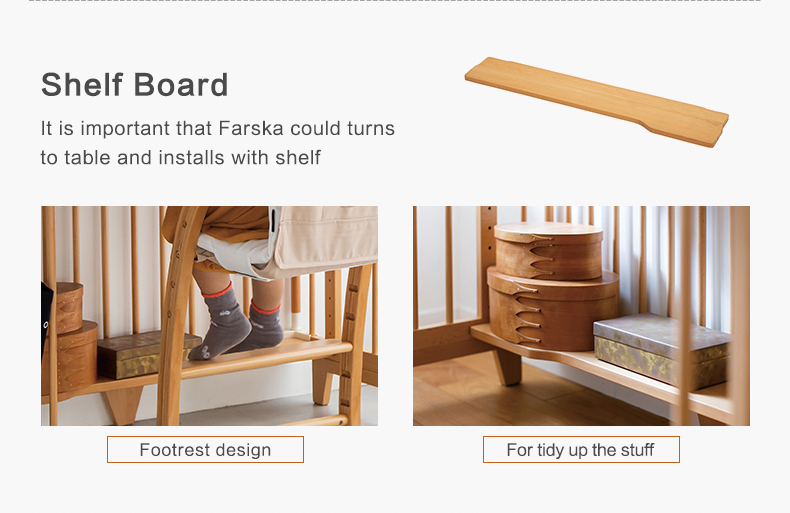 Shelf Board

It is important that Farska could turns to table and installs with shelf

Footrest design

For tidy up the stuff